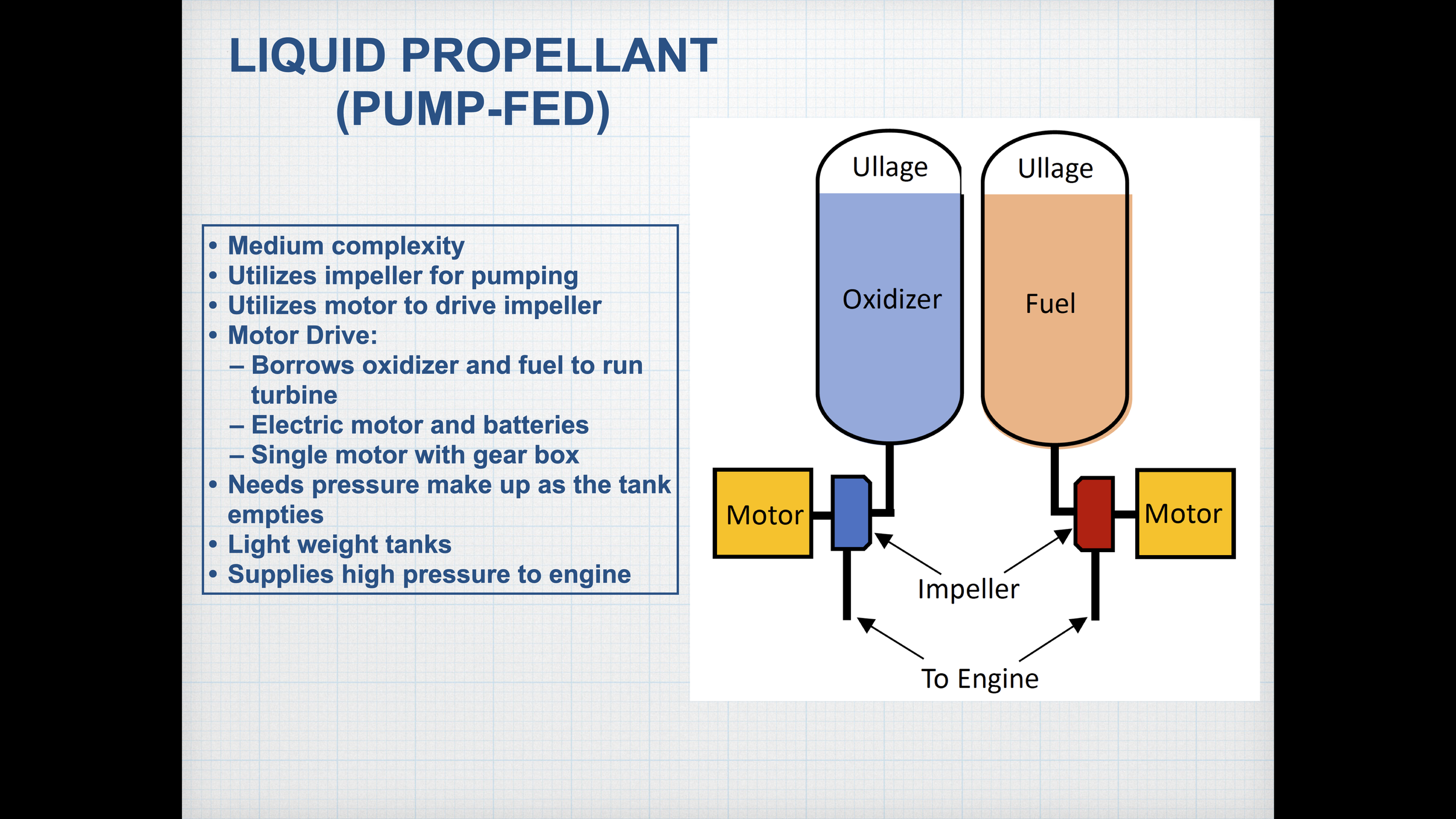 LIQUID PROPELLANT
(PUMP-FED)

• Medium complexity
• Utilizes impeller for pumping
• Utilizes motor to drive impeller
• Motor Drive:
– Borrows oxidizer and fuel to run turbine
– Electric motor and batteries
– Single motor with gear box
• Needs pressure make up as the tank empties
• Light weight tanks
• Supplies high pressure to engine

Ullage
Ullage
Oxidizer
Fuel
Motor
Motor
Impeller
To Engine